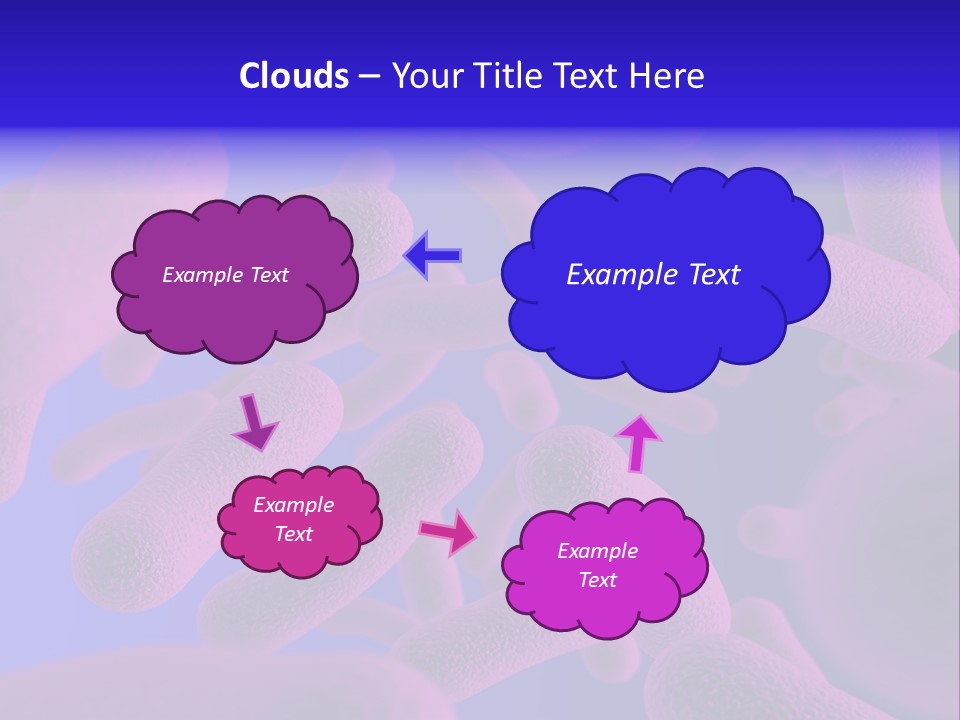 Clouds – Your Title Text Here

Example Text

Example Text

Example Text

Example Text